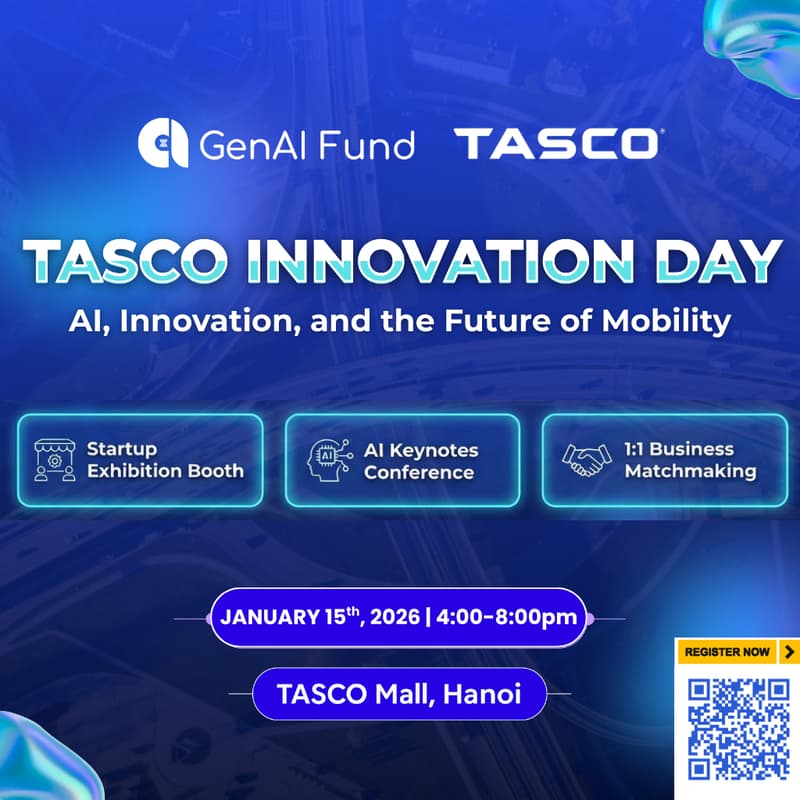 GenAI Fund TASCO

TASCO INNOVATION DAY

AI, Innovation, and the Future of Mobility

Startup Exhibition Booth

AI

AI Keynotes Conference

1:1 Business Matchmaking

JANUARY 15$^{th}$, 2026 | 4:00-8:00pm

TASCO Mall, Hanoi

REGISTER NOW